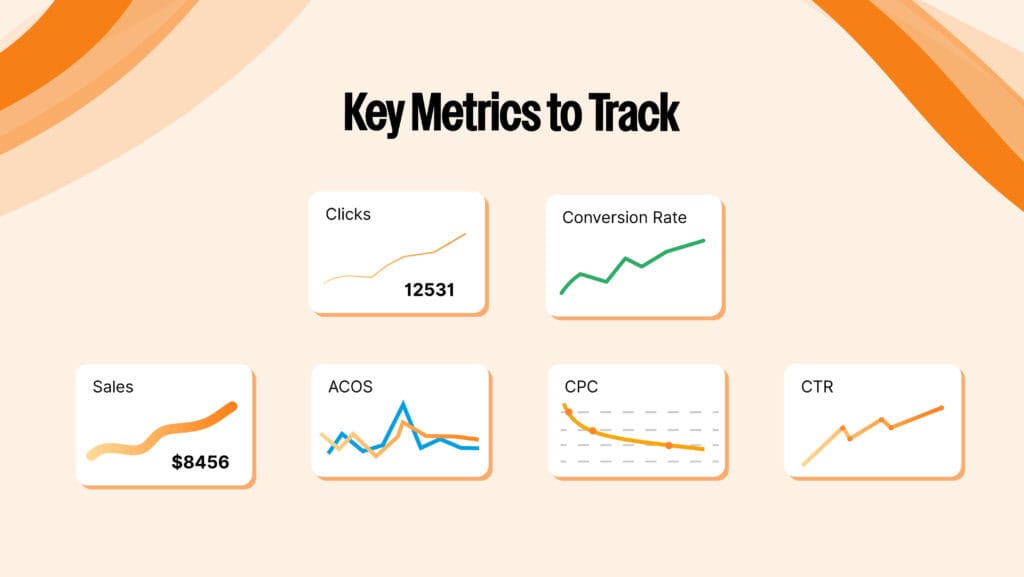 Key Metrics to Track

Clicks

12531

Conversion Rate

Sales

$8456

ACOS

CPC

CTR